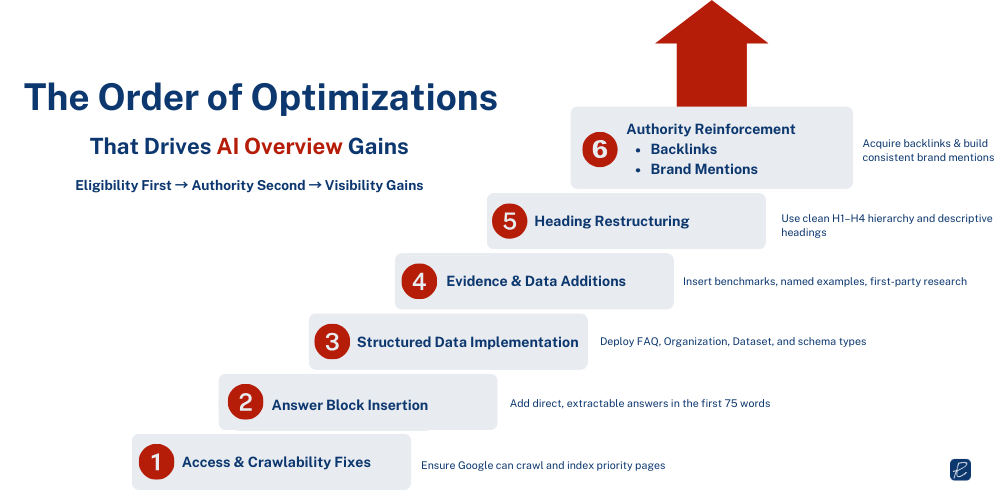 The Order of Optimizations

That Drives AI Overview Gains

Eligibility First → Authority Second → Visibility Gains

6 Authority Reinforcement
• Backlinks
• Brand Mentions

Acquire backlinks & build consistent brand mentions

5 Heading Restructuring

Use clean H1–H4 hierarchy and descriptive headings

4 Evidence & Data Additions

Insert benchmarks, named examples, first-party research

3 Structured Data Implementation

Deploy FAQ, Organization, Dataset, and schema types

2 Answer Block Insertion

Add direct, extractable answers in the first 75 words

1 Access & Crawlability Fixes

Ensure Google can crawl and index priority pages